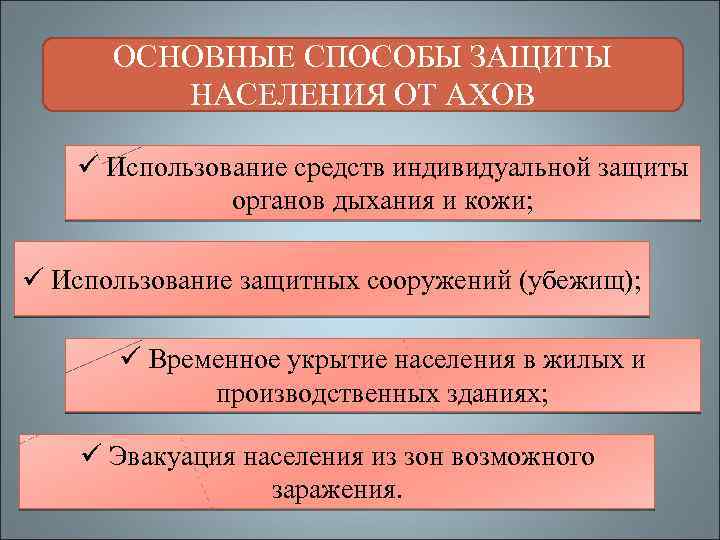 ОСНОВНЫЕ СПОСОБЫ ЗАЩИТЫ НАСЕЛЕНИЯ ОТ АХОВ

✓ Использование средств индивидуальной защиты органов дыхания и кожи;

✓ Использование защитных сооружений (убежищ);

✓ Временное укрытие населения в жилых и производственных зданиях;

✓ Эвакуация населения из зон возможного заражения.